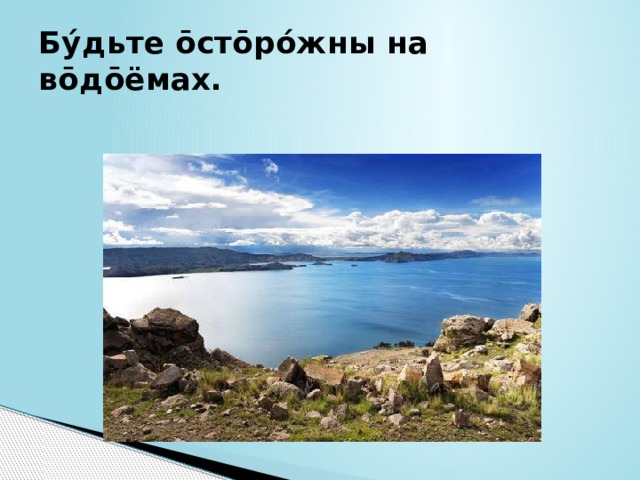 Бу́дьте о̄сто̄ро́жны на во̄до̄ёмах.